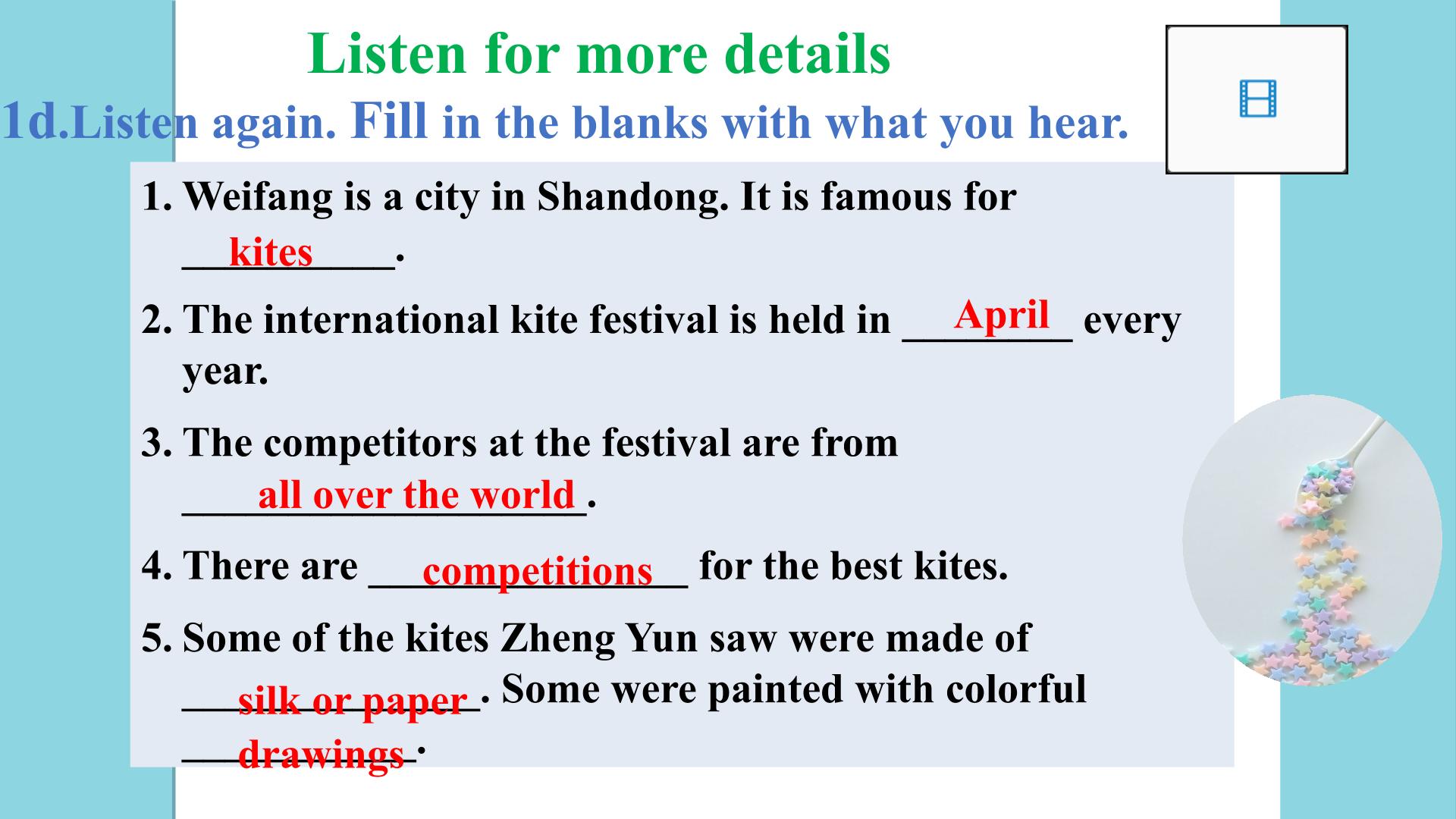 Listen for more details

1d.Listen again. Fill in the blanks with what you hear.

1. Weifang is a city in Shandong. It is famous for kites.

2. The international kite festival is held in April every year.

3. The competitors at the festival are from all over the world.

4. There are competitions for the best kites.

5. Some of the kites Zheng Yun saw were made of silk or paper. Some were painted with colorful drawings.